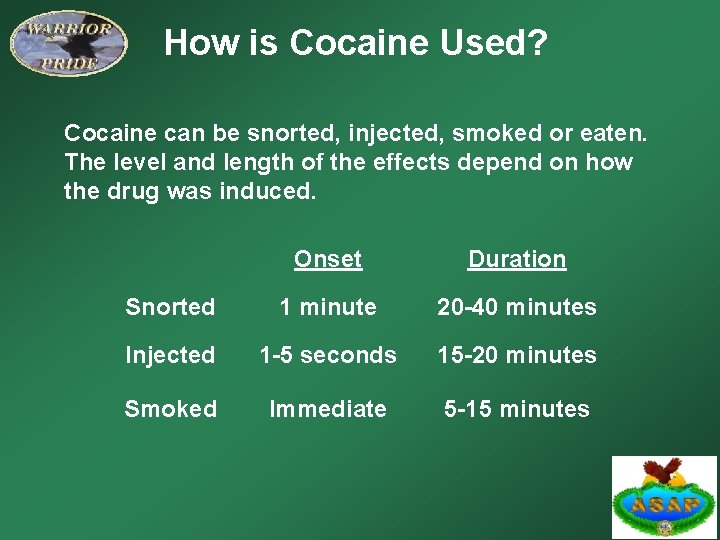 WARRIOR PRIDE

How is Cocaine Used?

Cocaine can be snorted, injected, smoked or eaten. The level and length of the effects depend on how the drug was induced.

| | Onset | Duration |
|---|---|---|
| Snorted | 1 minute | 20-40 minutes |
| Injected | 1-5 seconds | 15-20 minutes |
| Smoked | Immediate | 5-15 minutes |

ASAP